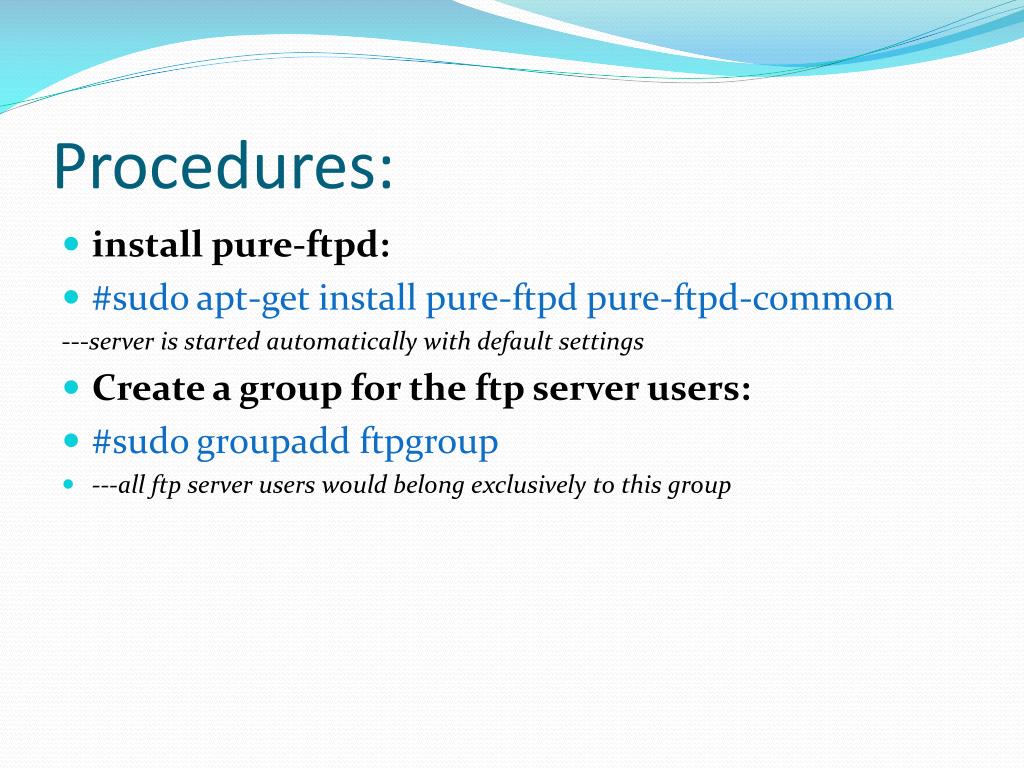 Procedures:

install pure-ftpd:

#sudo apt-get install pure-ftpd pure-ftpd-common

---server is started automatically with default settings

Create a group for the ftp server users:

#sudo groupadd ftpgroup

---all ftp server users would belong exclusively to this group